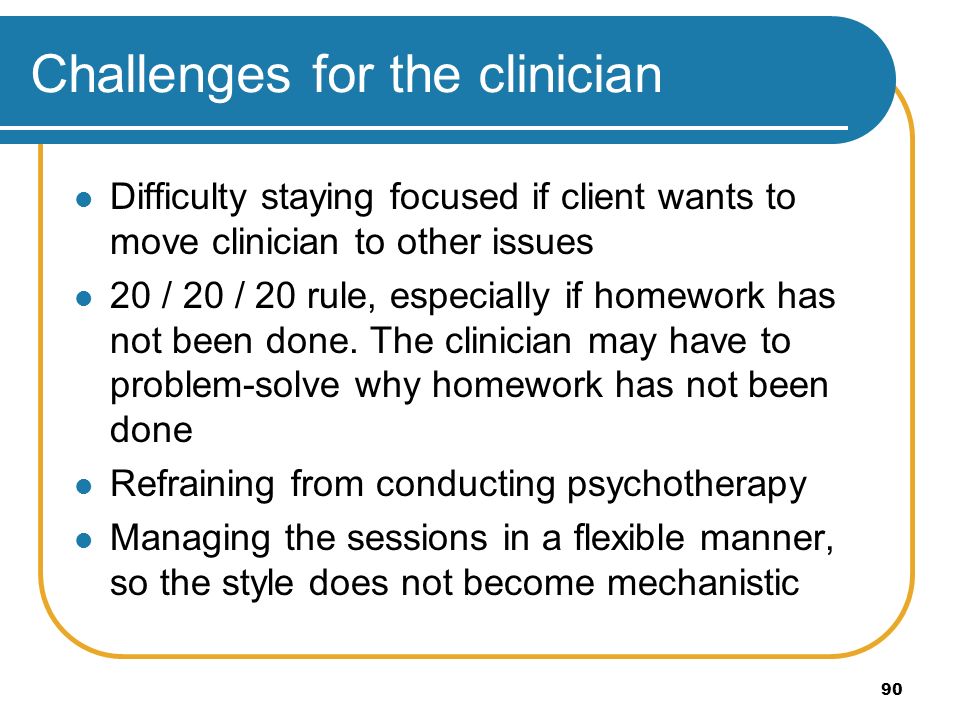 Challenges for the clinician

- Difficulty staying focused if client wants to move clinician to other issues
- 20 / 20 / 20 rule, especially if homework has not been done. The clinician may have to problem-solve why homework has not been done
- Refraining from conducting psychotherapy
- Managing the sessions in a flexible manner, so the style does not become mechanistic

90